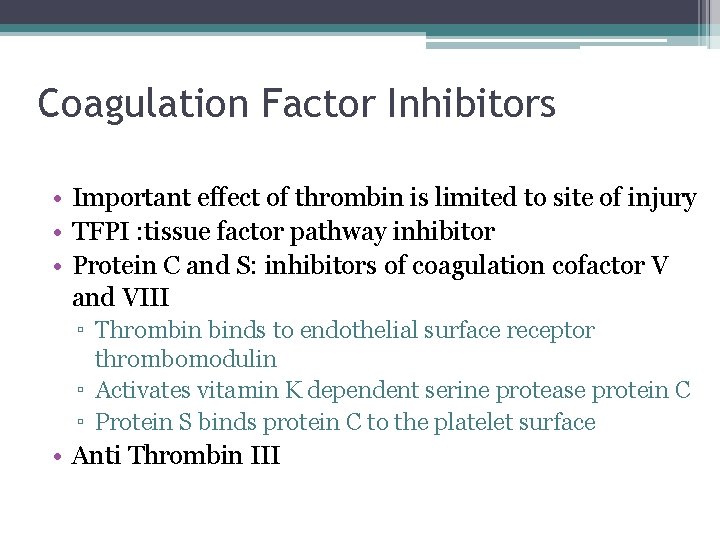 Coagulation Factor Inhibitors

• Important effect of thrombin is limited to site of injury
• TFPI :tissue factor pathway inhibitor
• Protein C and S: inhibitors of coagulation cofactor V and VIII
▫ Thrombin binds to endothelial surface receptor thrombomodulin
▫ Activates vitamin K dependent serine protease protein C
▫ Protein S binds protein C to the platelet surface
• Anti Thrombin III